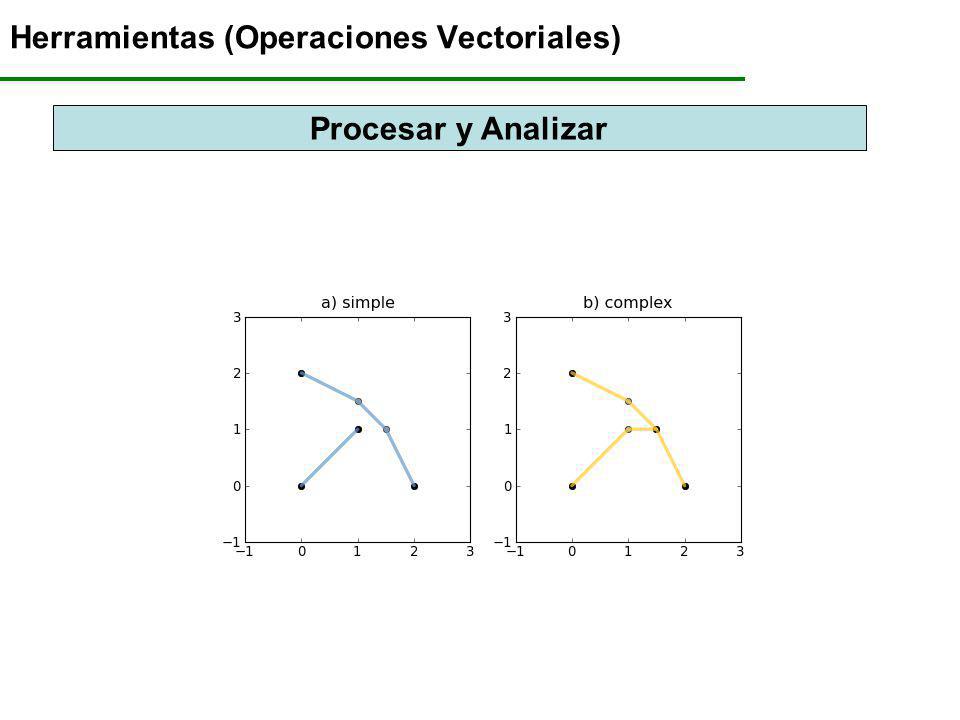 Herramientas (Operaciones Vectoriales)

Procesar y Analizar

a) simple

3
2
1
0
−1
−1 0 1 2 3

b) complex

3
2
1
0
−1
−1 0 1 2 3